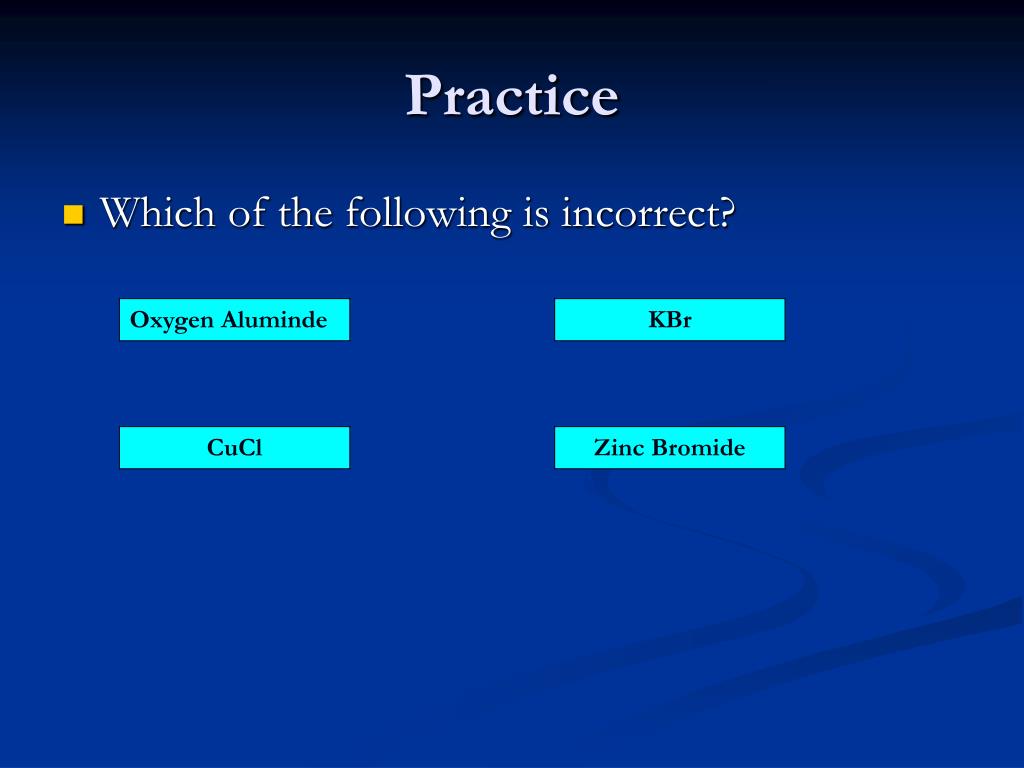 Practice

Which of the following is incorrect?

Oxygen Aluminde

KBr

CuCl

Zinc Bromide